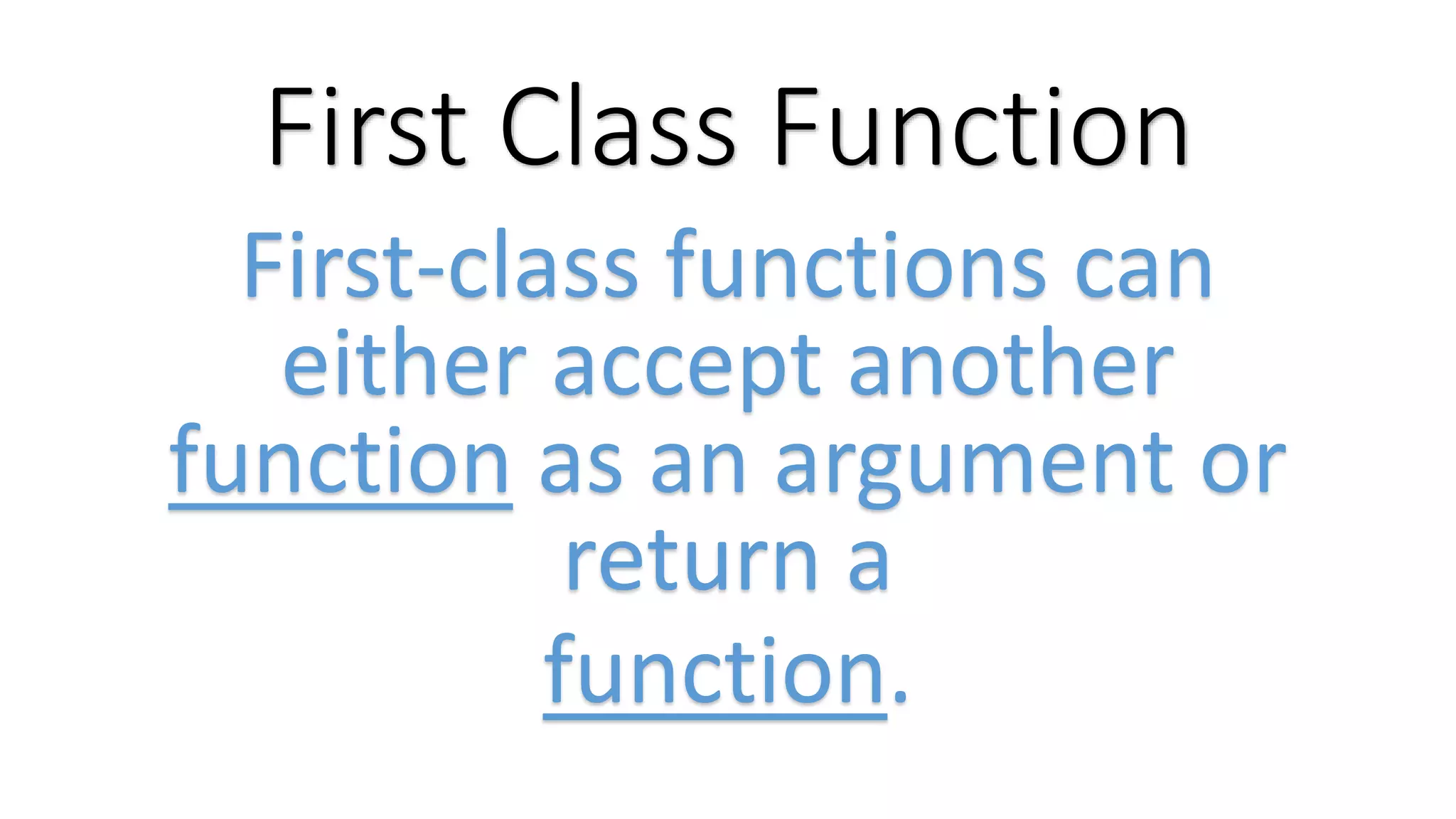 First Class Function

First-class functions can either accept another function as an argument or return a function.